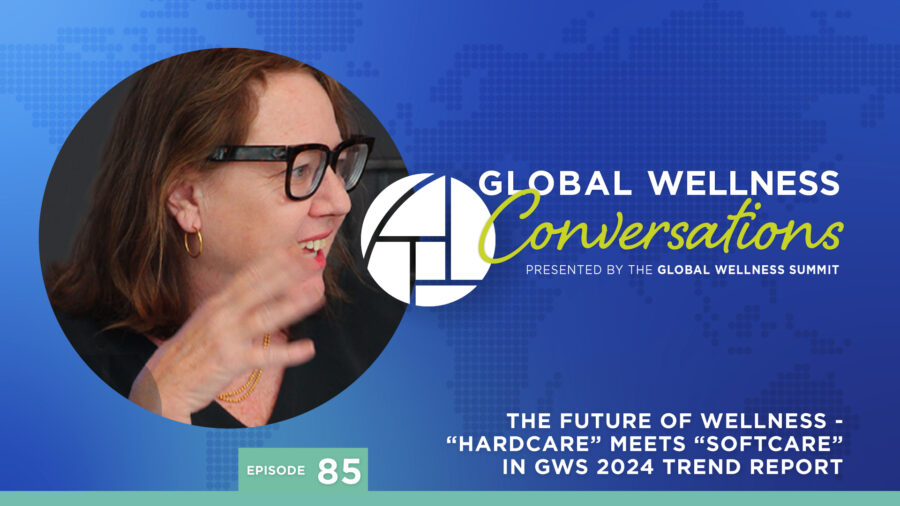 GLOBAL WELLNESS
Conversations
PRESENTED BY THE GLOBAL WELLNESS SUMMIT

THE FUTURE OF WELLNESS - "HARDCARE" MEETS "SOFTCARE" IN GWS 2024 TREND REPORT

EPISODE 85